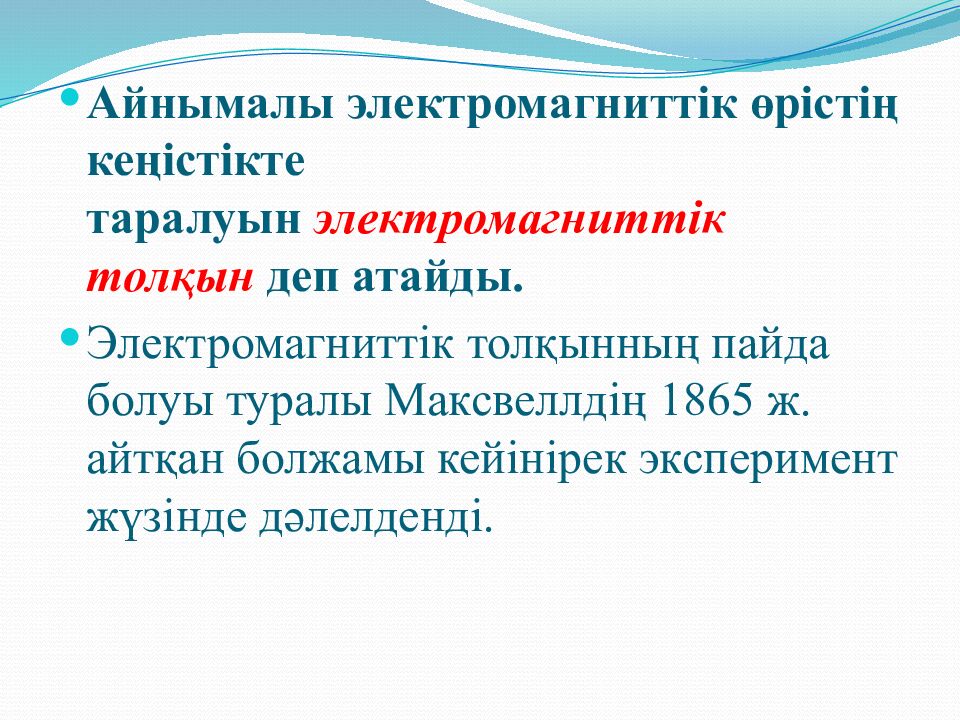 Айнымалы электромагниттік өрістің кеңістікте таралуын электромагниттік толқын деп атайды.

Электромагниттік толқынның пайда болуы туралы Максвеллдің 1865 ж. айтқан болжамы кейінірек эксперимент жүзінде дәлелденді.